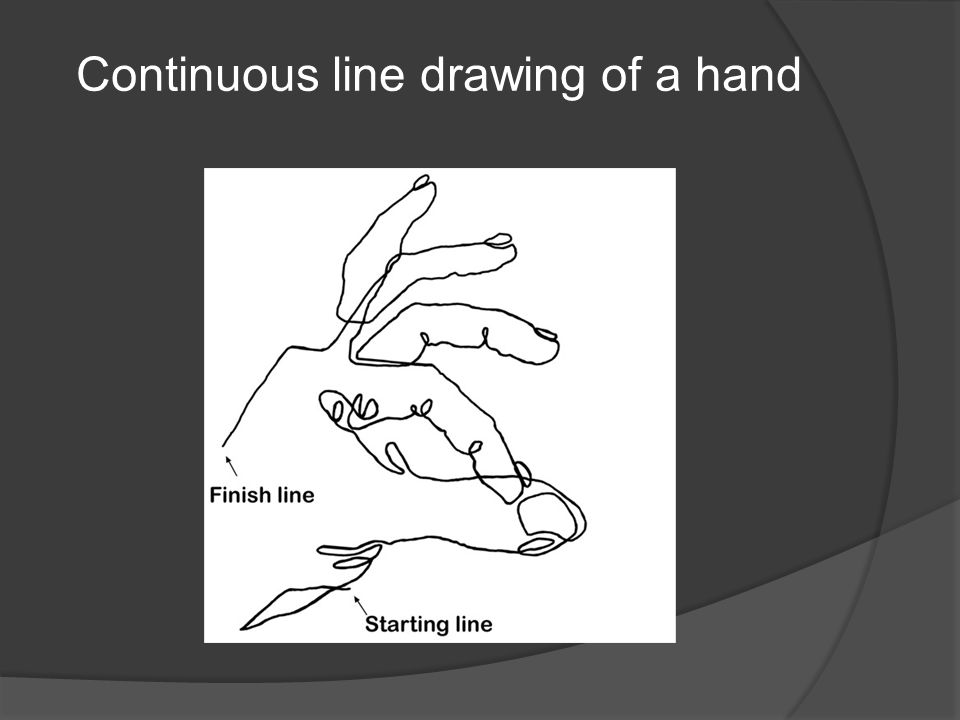 Continuous line drawing of a hand

Finish line

Starting line